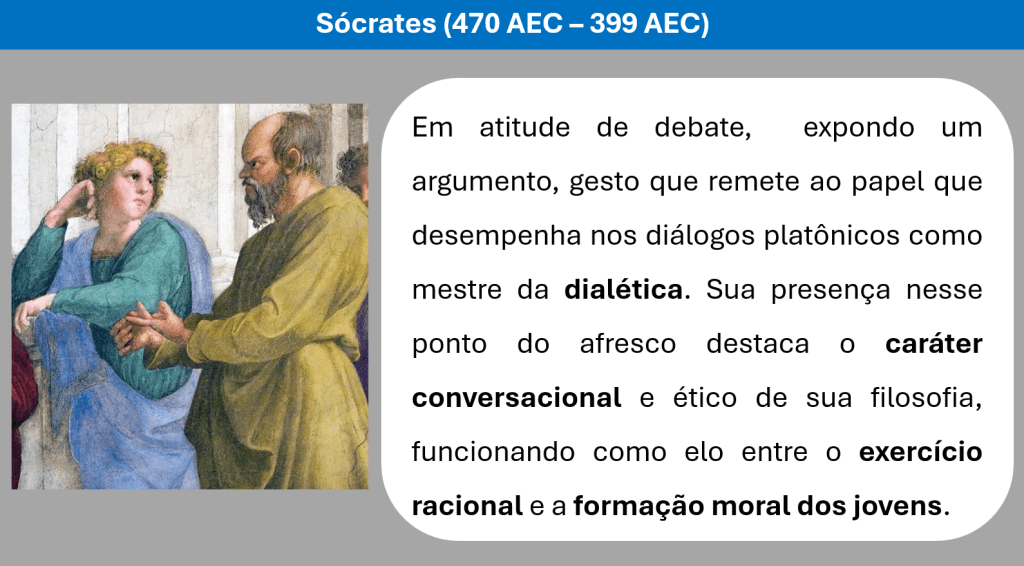 Sócrates (470 AEC – 399 AEC)

Em atitude de debate, expondo um argumento, gesto que remete ao papel que desempenha nos diálogos platônicos como mestre da dialética. Sua presença nesse ponto do afresco destaca o caráter conversacional e ético de sua filosofia, funcionando como elo entre o exercício racional e a formação moral dos jovens.